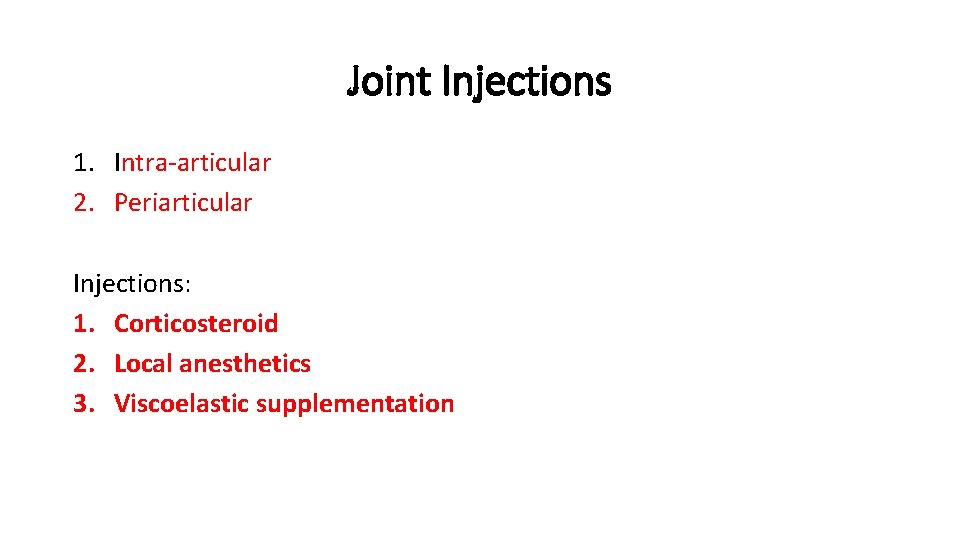 Joint Injections

1. Intra-articular
2. Periarticular

Injections:
1. Corticosteroid
2. Local anesthetics
3. Viscoelastic supplementation